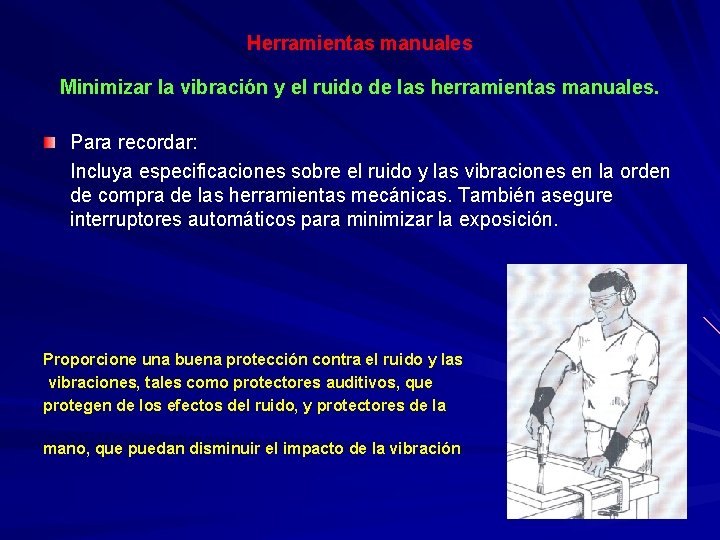 Herramientas manuales

Minimizar la vibración y el ruido de las herramientas manuales.

Para recordar:

Incluya especificaciones sobre el ruido y las vibraciones en la orden de compra de las herramientas mecánicas. También asegure interruptores automáticos para minimizar la exposición.

Proporcione una buena protección contra el ruido y las vibraciones, tales como protectores auditivos, que protegen de los efectos del ruido, y protectores de la

mano, que puedan disminuir el impacto de la vibración